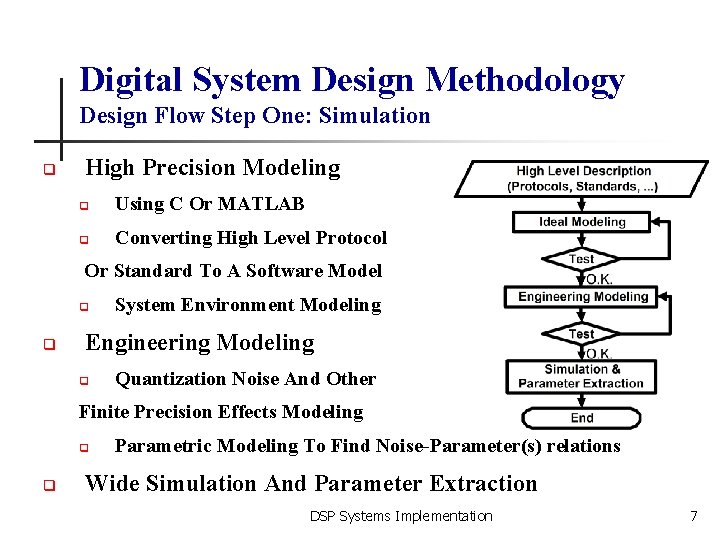 Digital System Design Methodology
Design Flow Step One: Simulation

High Precision Modeling

Using C Or MATLAB

Converting High Level Protocol Or Standard To A Software Model

System Environment Modeling

Engineering Modeling

Quantization Noise And Other Finite Precision Effects Modeling

Parametric Modeling To Find Noise-Parameter(s) relations

Wide Simulation And Parameter Extraction

High Level Description (Protocols, Standards, ...)

Ideal Modeling

Test

O.K.

Engineering Modeling

Test

O.K.

Simulation & Parameter Extraction

End

DSP Systems Implementation

7